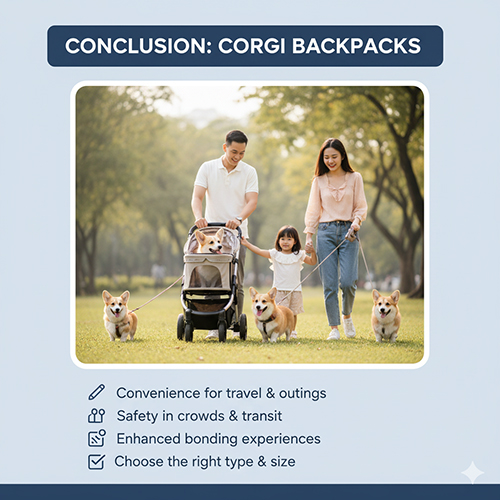 CONCLUSION: CORGI BACKPACKS

Convenience for travel & outings
Safety in crowds & transit
Enhanced bonding experiences
Choose the right type & size